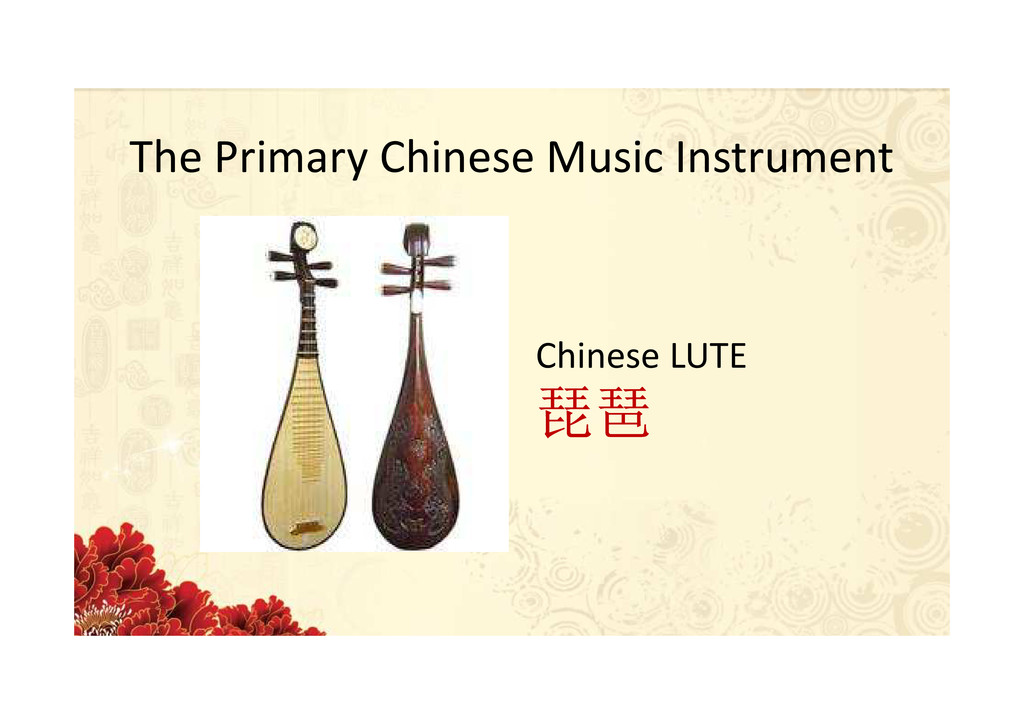 The Primary Chinese Music Instrument

Chinese LUTE
琵琶